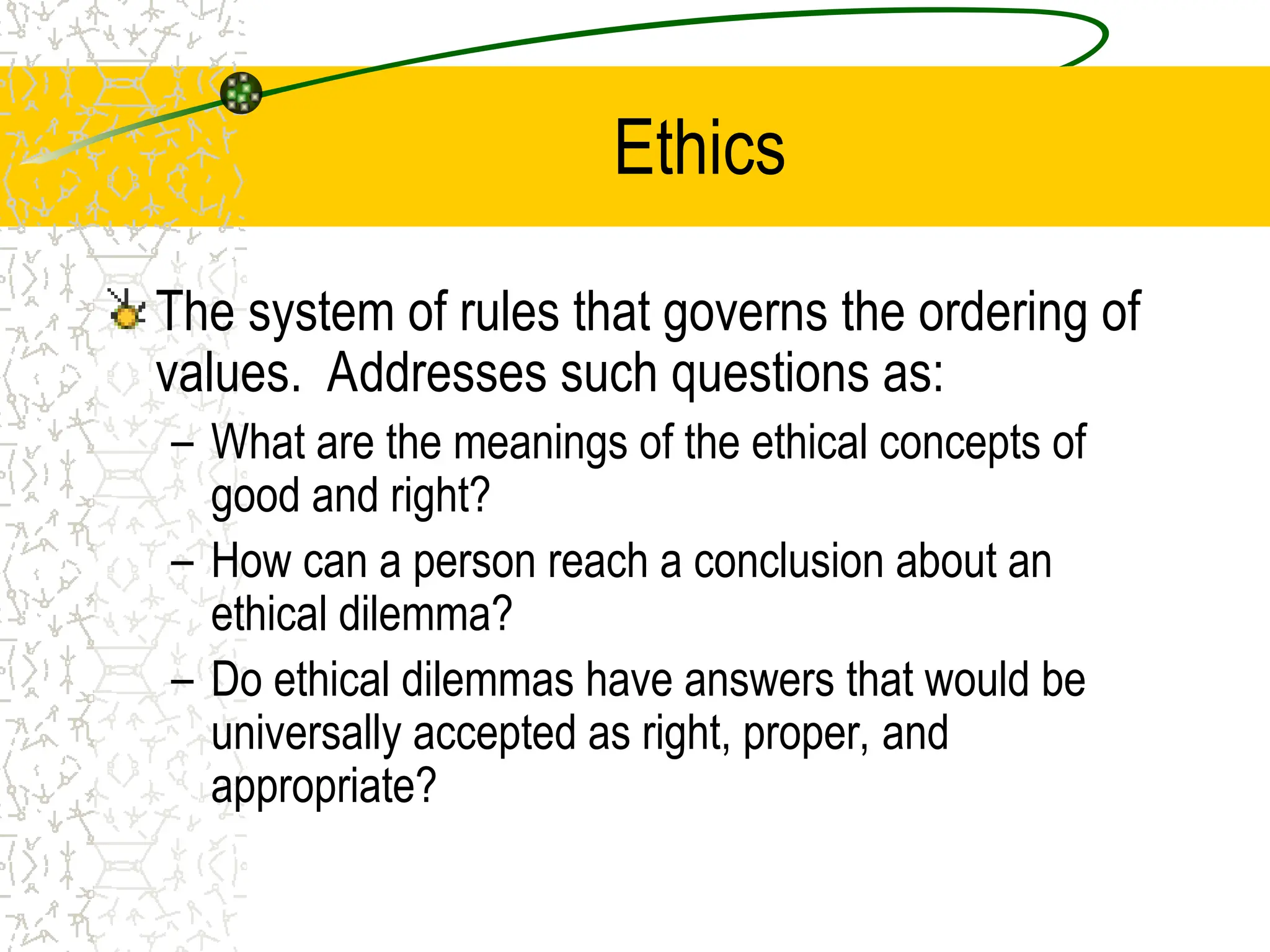 Ethics

The system of rules that governs the ordering of values.  Addresses such questions as:

– What are the meanings of the ethical concepts of good and right?

– How can a person reach a conclusion about an ethical dilemma?

– Do ethical dilemmas have answers that would be universally accepted as right, proper, and appropriate?